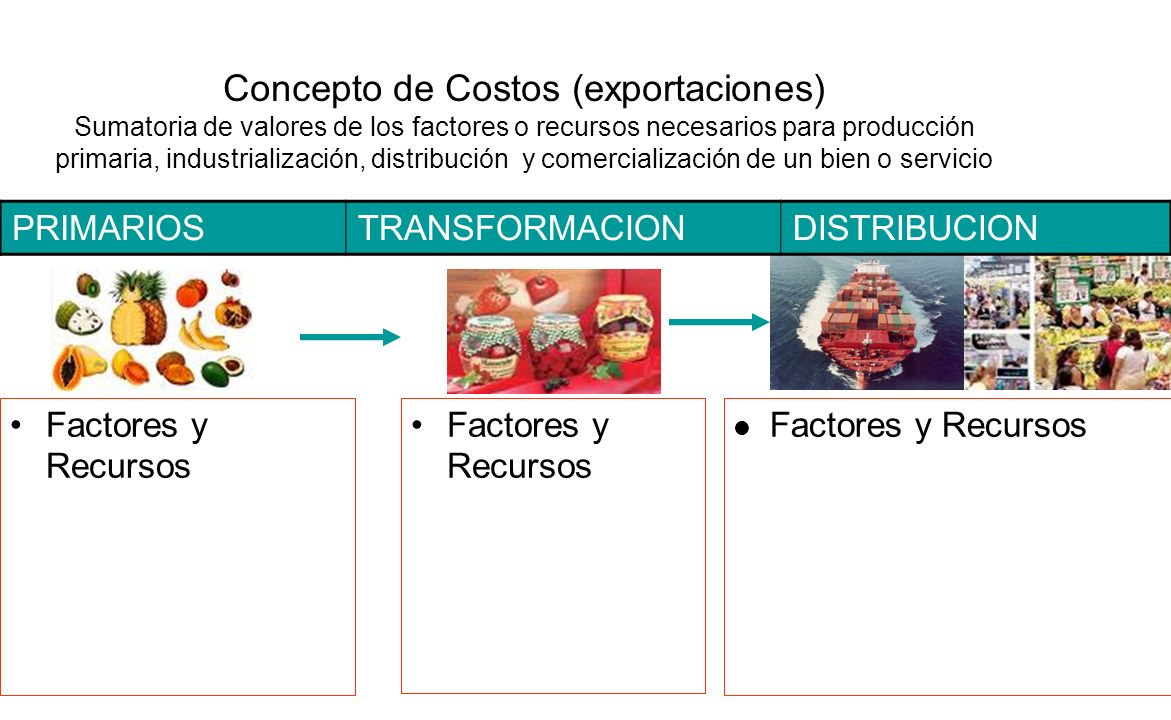 Concepto de Costos (exportaciones)
Sumatoria de valores de los factores o recursos necesarios para producción primaria, industrialización, distribución y comercialización de un bien o servicio

| PRIMARIOS | TRANSFORMACION | DISTRIBUCION |
|---|---|---|

• Factores y Recursos

• Factores y Recursos

• Factores y Recursos